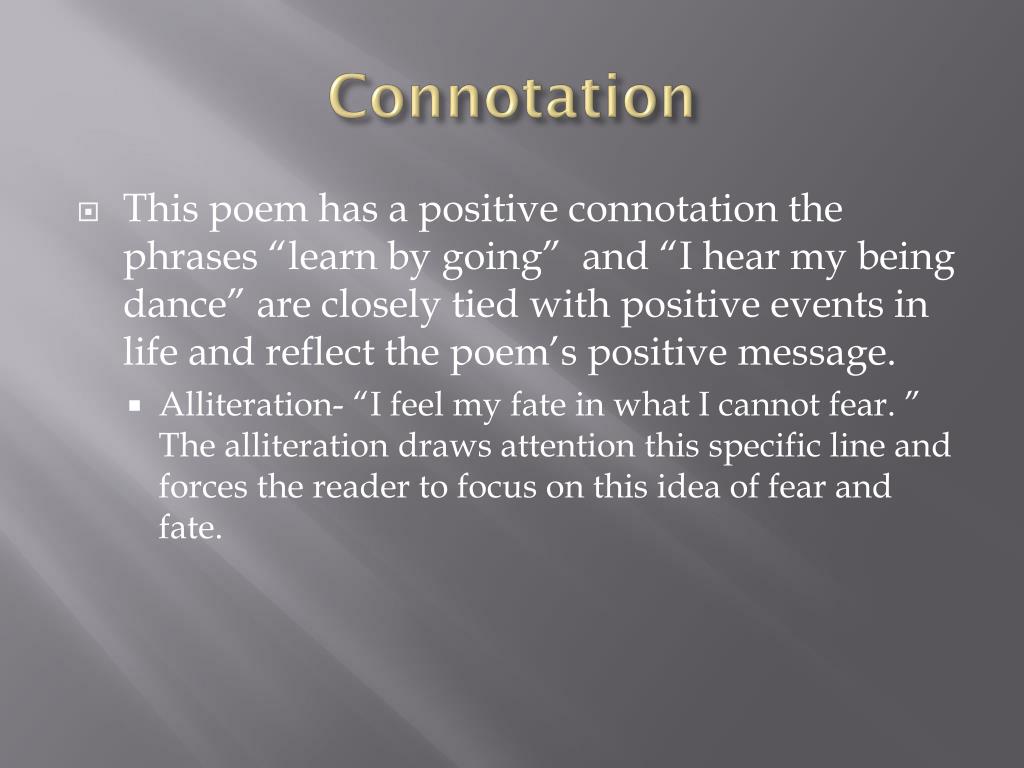 Connotation

This poem has a positive connotation the phrases “learn by going” and “I hear my being dance” are closely tied with positive events in life and reflect the poem’s positive message.

Alliteration- “I feel my fate in what I cannot fear. ” The alliteration draws attention this specific line and forces the reader to focus on this idea of fear and fate.